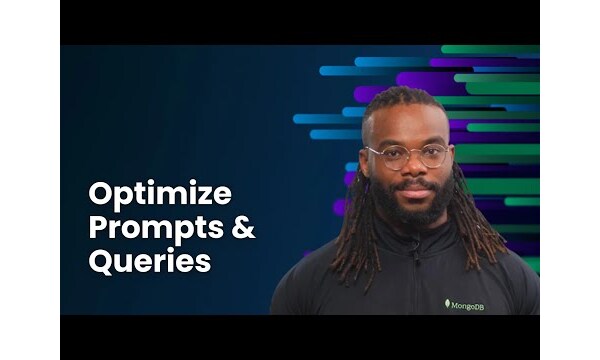 Optimize Prompts & Queries

MongoDB